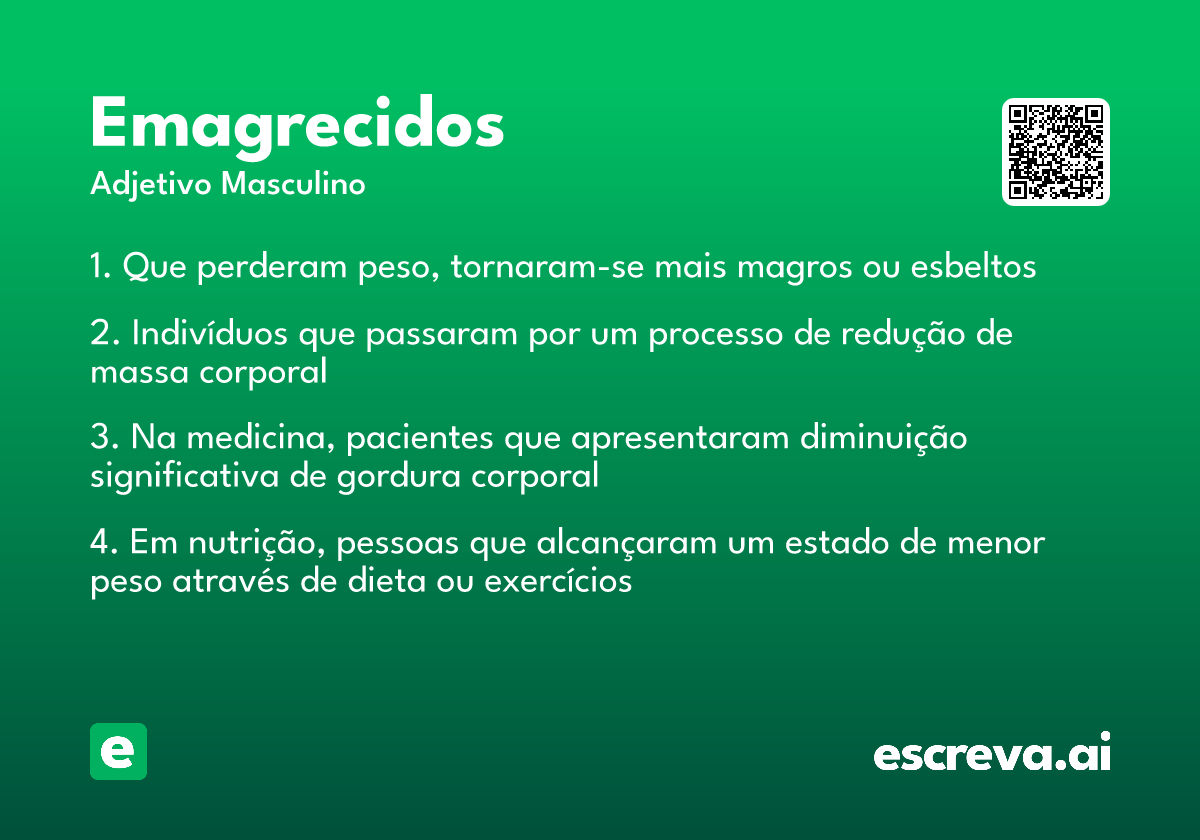 Emagrecidos
Adjetivo Masculino

1. Que perderam peso, tornaram-se mais magros ou esbeltos

2. Indivíduos que passaram por um processo de redução de massa corporal

3. Na medicina, pacientes que apresentaram diminuição significativa de gordura corporal

4. Em nutrição, pessoas que alcançaram um estado de menor peso através de dieta ou exercícios

e

escreva.ai